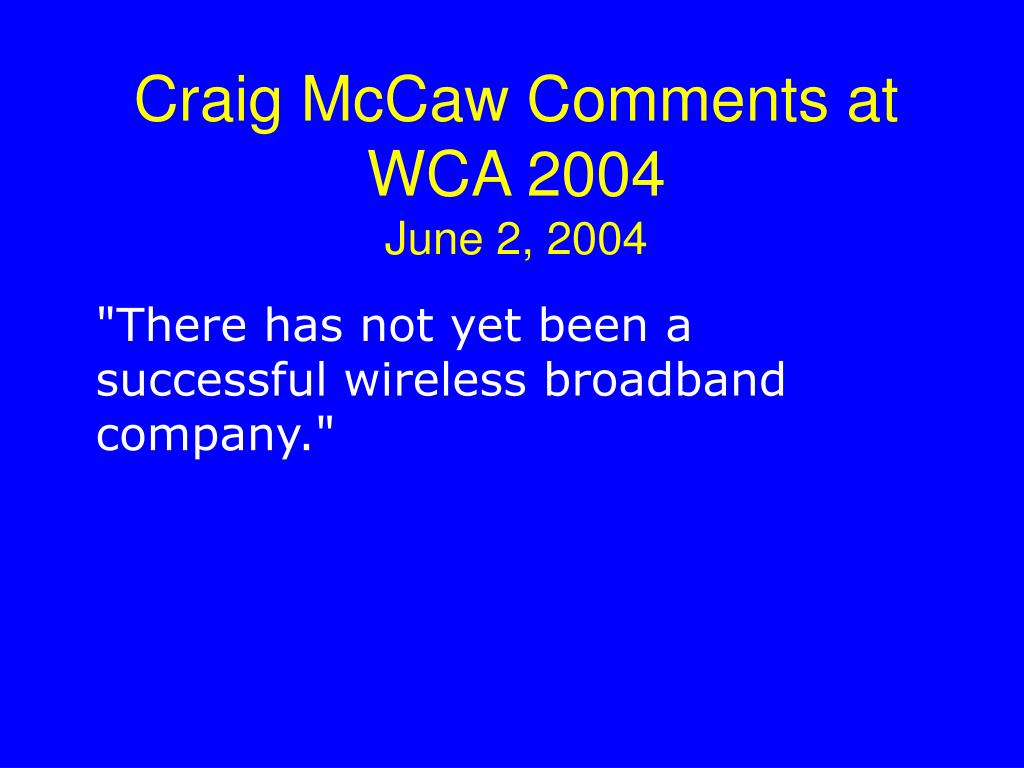 Craig McCaw Comments at WCA 2004
June 2, 2004

"There has not yet been a successful wireless broadband company."